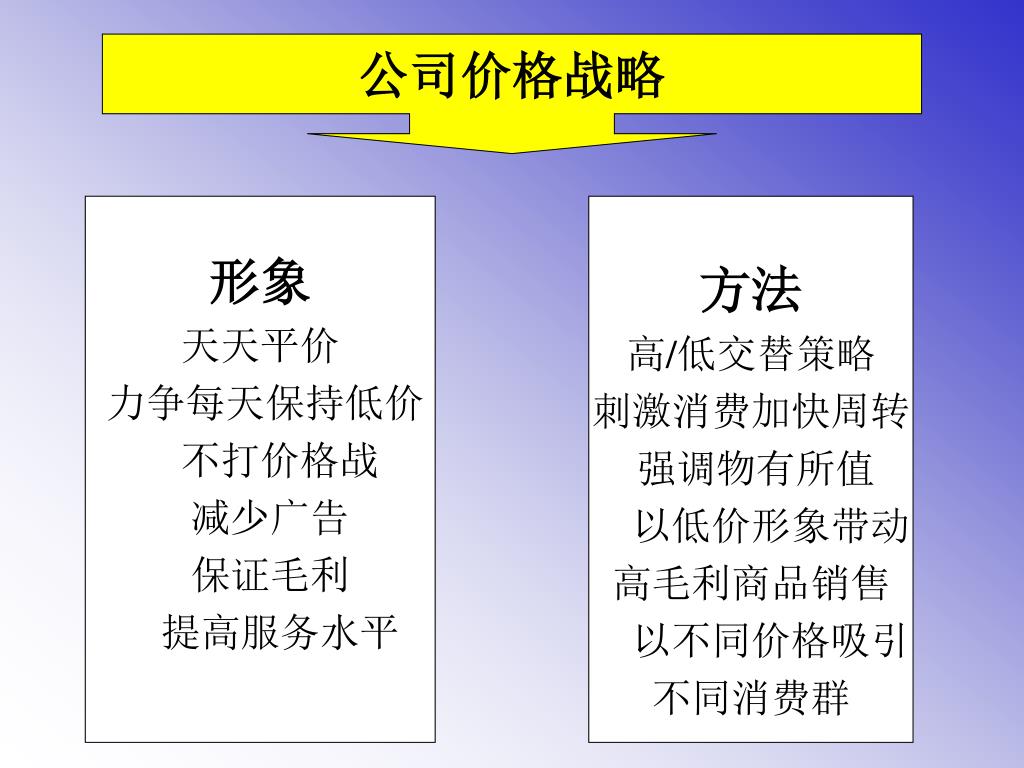 公司价格战略

形象
天天平价
力争每天保持低价
不打价格战
减少广告
保证毛利
提高服务水平

方法
高/低交替策略
刺激消费加快周转
强调物有所值
以低价形象带动
高毛利商品销售
以不同价格吸引
不同消费群